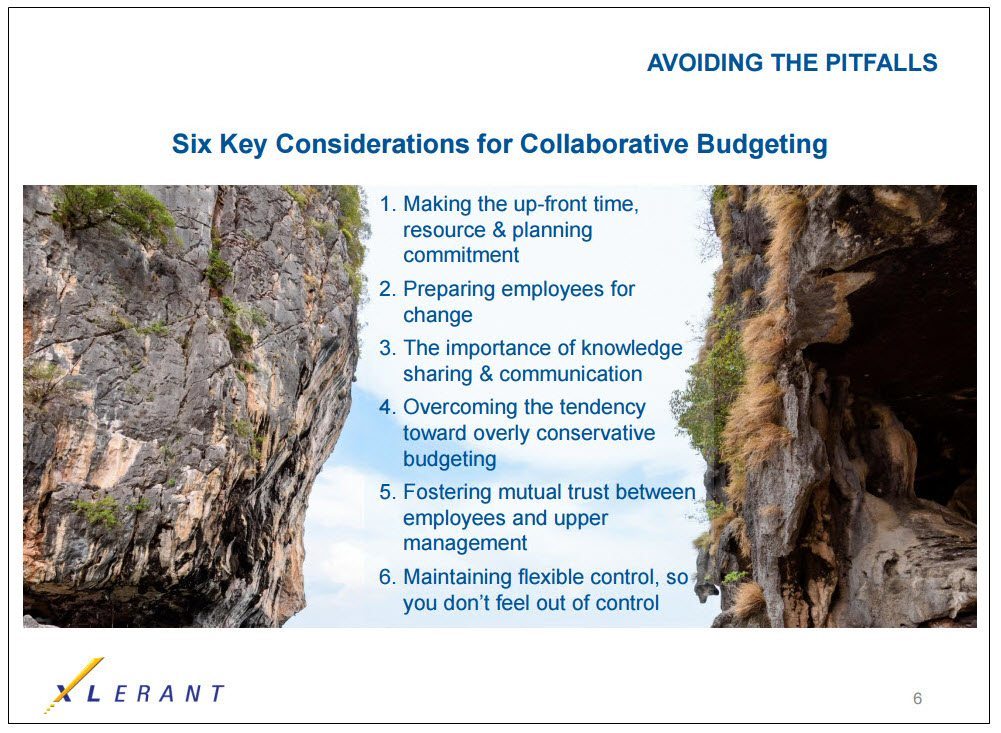 AVOIDING THE PITFALLS

Six Key Considerations for Collaborative Budgeting

1. Making the up-front time, resource & planning commitment
2. Preparing employees for change
3. The importance of knowledge sharing & communication
4. Overcoming the tendency toward overly conservative budgeting
5. Fostering mutual trust between employees and upper management
6. Maintaining flexible control, so you don't feel out of control

XLERANT

6